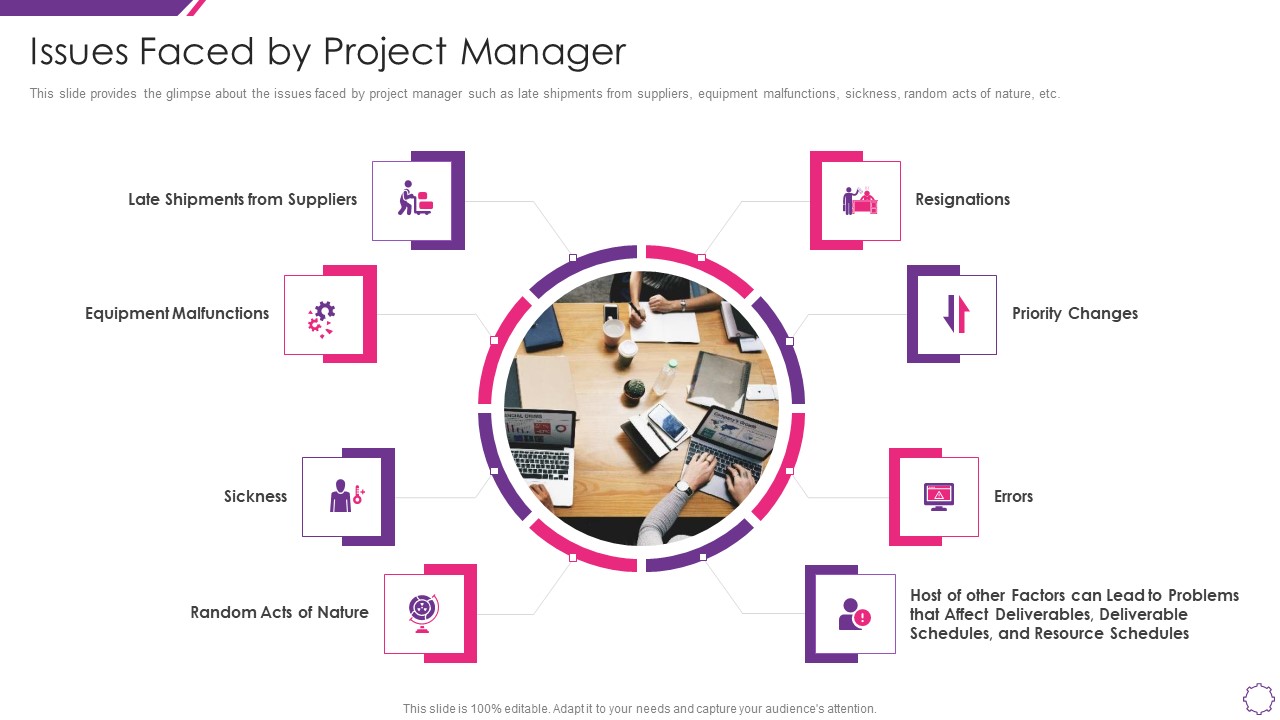 Issues Faced by Project Manager

This slide provides the glimpse about the issues faced by project manager such as late shipments from suppliers, equipment malfunctions, sickness, random acts of nature, etc.

Late Shipments from Suppliers

Equipment Malfunctions

Sickness

Random Acts of Nature

Resignations

Priority Changes

Errors

Host of other Factors can Lead to Problems that Affect Deliverables, Deliverable Schedules, and Resource Schedules

This slide is 100% editable. Adapt it to your needs and capture your audience's attention.